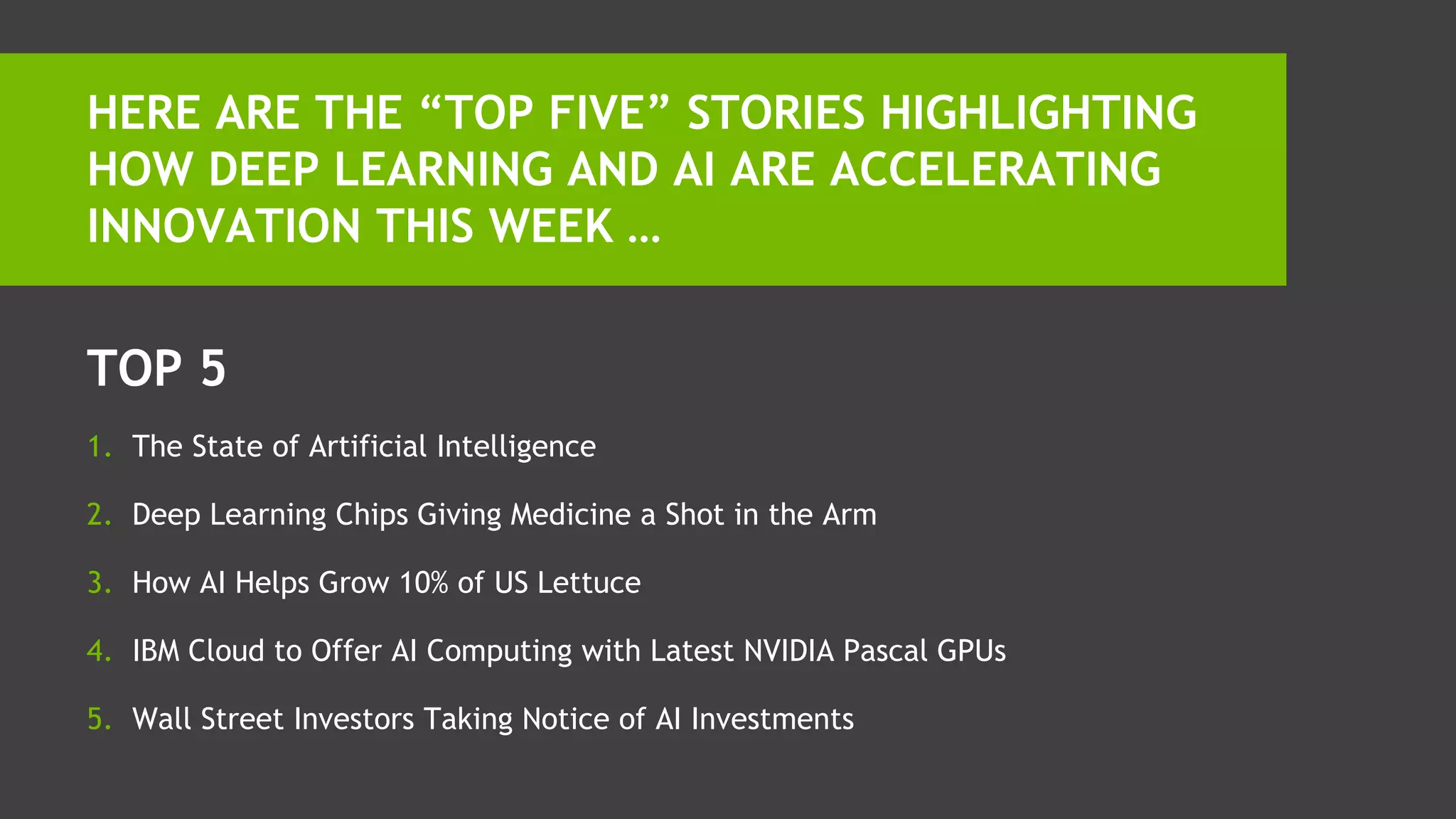 HERE ARE THE “TOP FIVE” STORIES HIGHLIGHTING HOW DEEP LEARNING AND AI ARE ACCELERATING INNOVATION THIS WEEK …

TOP 5

1. The State of Artificial Intelligence
2. Deep Learning Chips Giving Medicine a Shot in the Arm
3. How AI Helps Grow 10% of US Lettuce
4. IBM Cloud to Offer AI Computing with Latest NVIDIA Pascal GPUs
5. Wall Street Investors Taking Notice of AI Investments